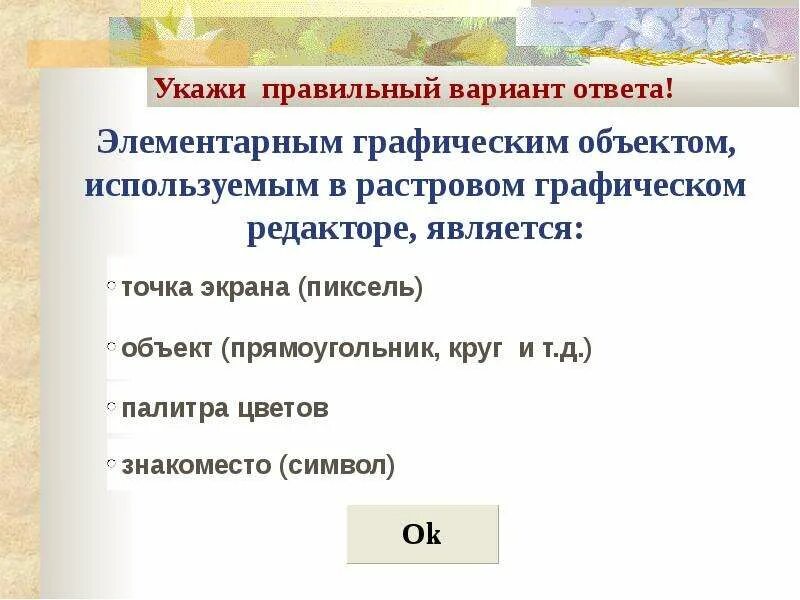 Укажи правильный вариант ответа!

Элементарным графическим объектом, используемым в растровом графическом редакторе, является:

точка экрана (пиксель)

объект (прямоугольник, круг и т.д.)

палитра цветов

знакоместо (символ)

Ok